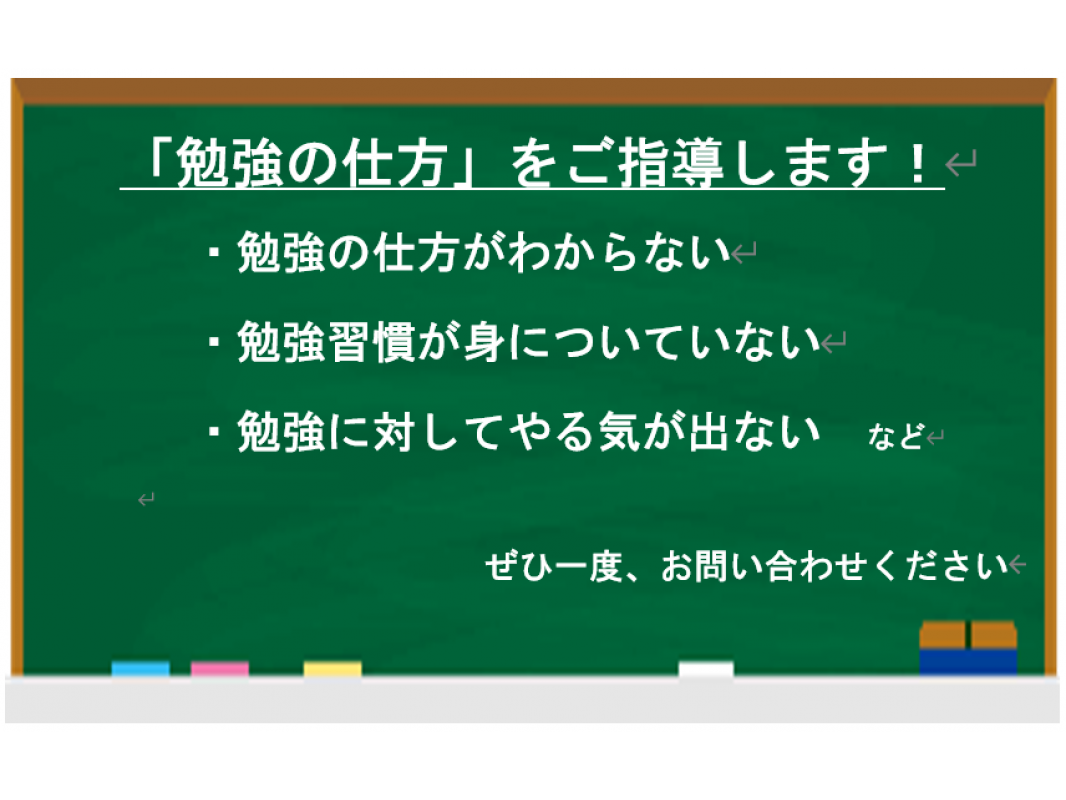 「勉強の仕方」をご指導します！

・勉強の仕方がわからない

・勉強習慣が身についていない

・勉強に対してやる気が出ない　など

ぜひ一度、お問い合わせください